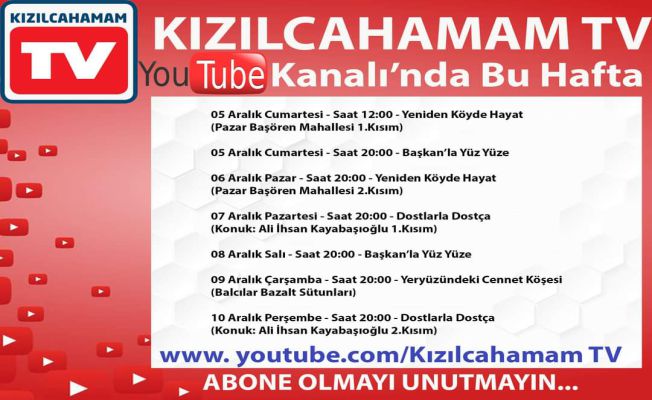 KIZILCAHAMAM
TV

KIZILCAHAMAM TV

YouTube Kanalı'nda Bu Hafta

05 Aralık Cumartesi - Saat 12:00 - Yeniden Köyde Hayat (Pazar Başören Mahallesi 1.Kısım)

05 Aralık Cumartesi - Saat 20:00 - Başkan'la Yüz Yüze

06 Aralık Pazar - Saat 20:00 - Yeniden Köyde Hayat (Pazar Başören Mahallesi 2.Kısım)

07 Aralık Pazartesi - Saat 20:00 - Dostlarla Dostça (Konuk: Ali İhsan Kayabaşıoğlu 1.Kısım)

08 Aralık Salı - Saat 20:00 - Başkan'la Yüz Yüze

09 Aralık Çarşamba - Saat 20:00 - Yeryüzündeki Cennet Köşesi (Balcılar Bazalt Sütunları)

10 Aralık Perşembe - Saat 20:00 - Dostlarla Dostça (Konuk: Ali İhsan Kayabaşıoğlu 2.Kısım)

www. youtube.com/Kızılcahamam TV

ABONE OLMAYI UNUTMAYIN...